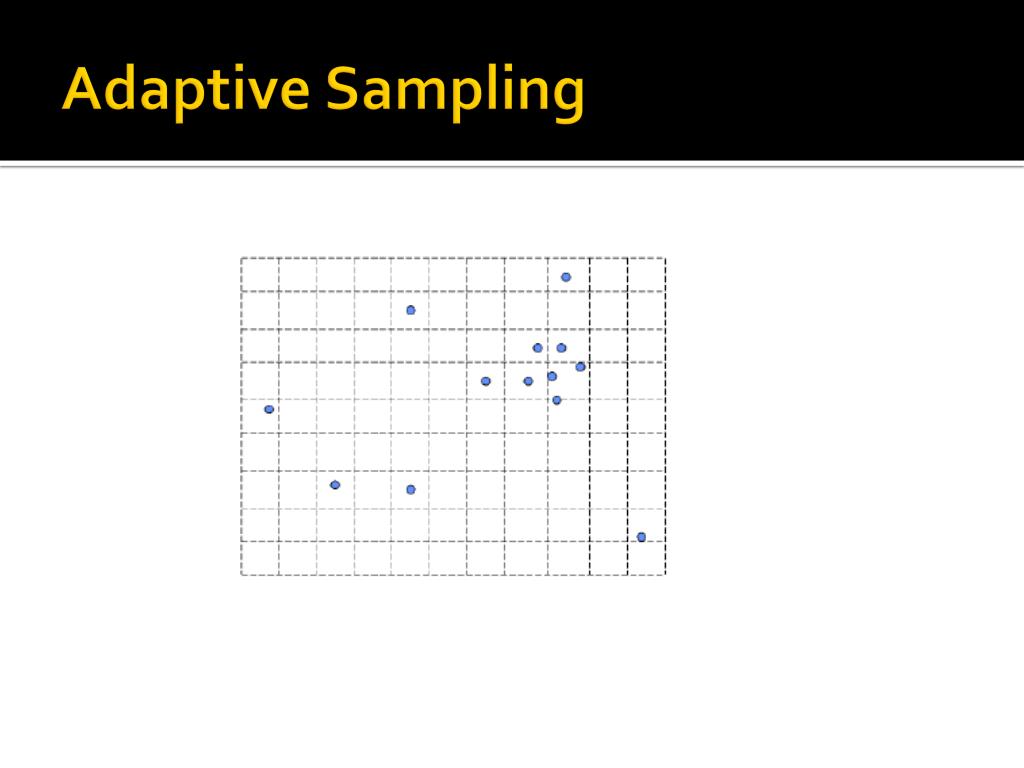 Adaptive Sampling